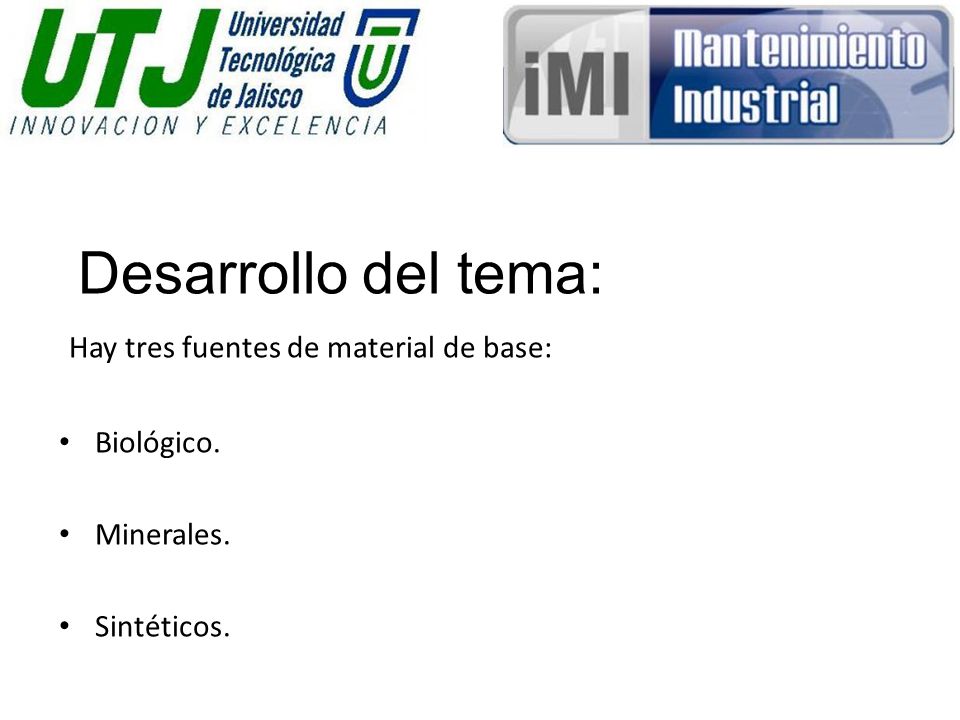 UTJ Universidad Tecnológica de Jalisco
INNOVACION Y EXCELENCIA

iMI Mantenimiento Industrial

Desarrollo del tema:

Hay tres fuentes de material de base:

• Biológico.

• Minerales.

• Sintéticos.